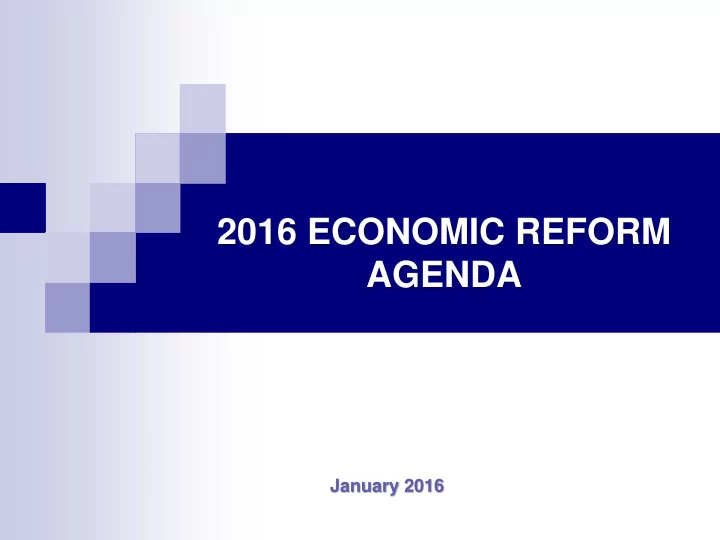 2016 ECONOMIC REFORM AGENDA

January 2016